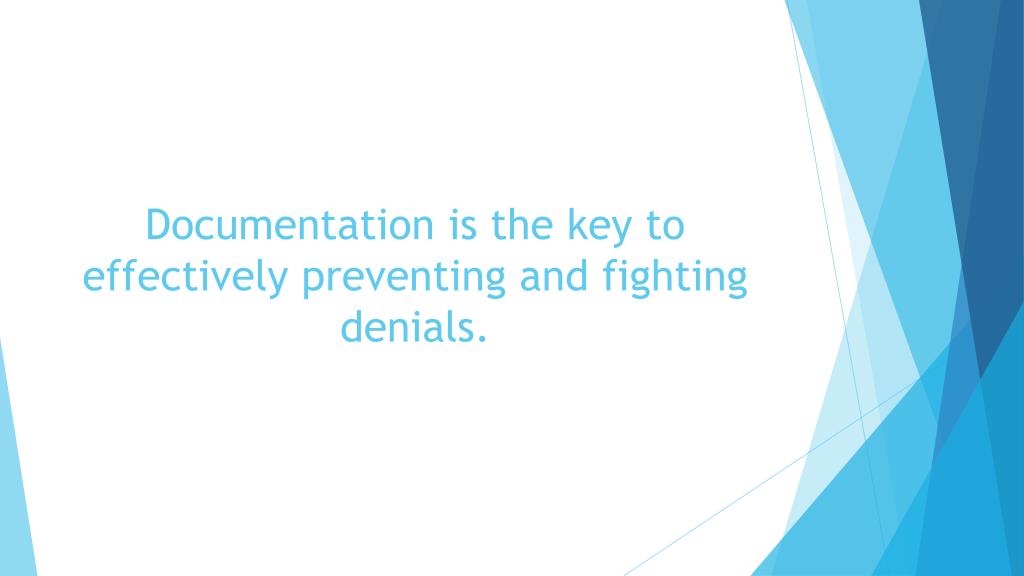 Documentation is the key to effectively preventing and fighting denials.